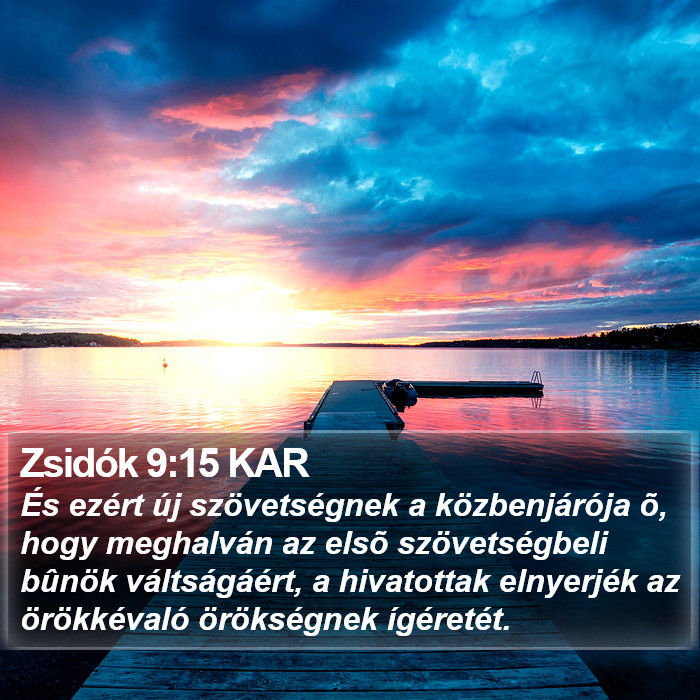 Zsidók 9:15 KAR
És ezért új szövetségnek a közbenjárója õ, hogy meghalván az elsõ szövetségbeli bûnök váltságáért, a hivatottak elnyerjék az örökkévaló örökségnek ígéretét.